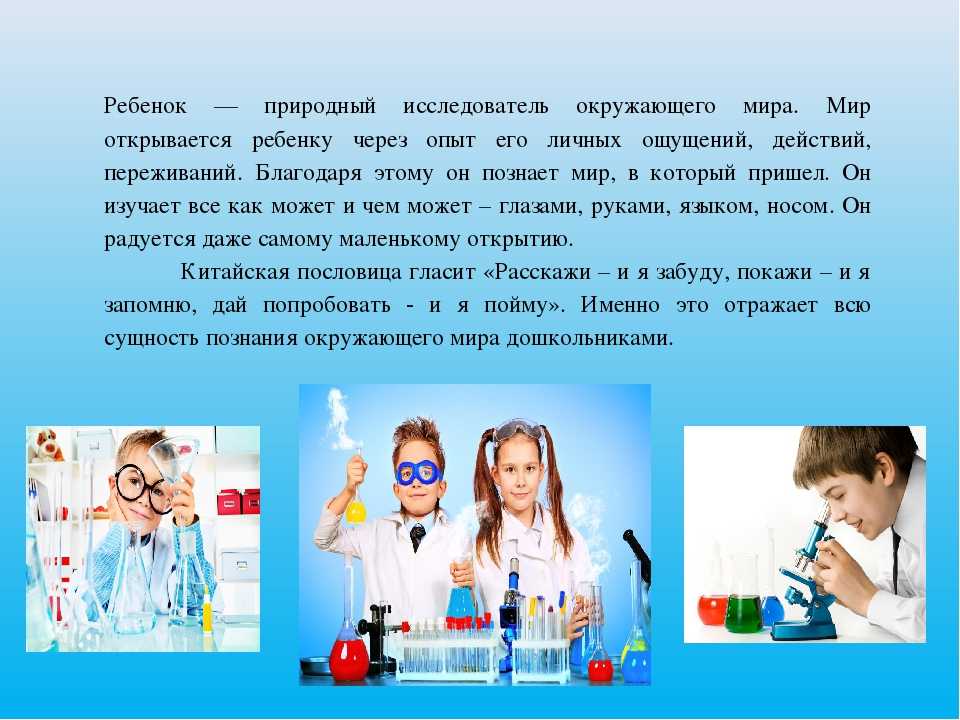 Ребенок — природный исследователь окружающего мира. Мир открывается ребенку через опыт его личных ощущений, действий, переживаний. Благодаря этому он познает мир, в который пришел. Он изучает все как может и чем может – глазами, руками, языком, носом. Он радуется даже самому маленькому открытию.

Китайская пословица гласит «Расскажи – и я забуду, покажи – и я запомню, дай попробовать - и я пойму». Именно это отражает всю сущность познания окружающего мира дошкольниками.